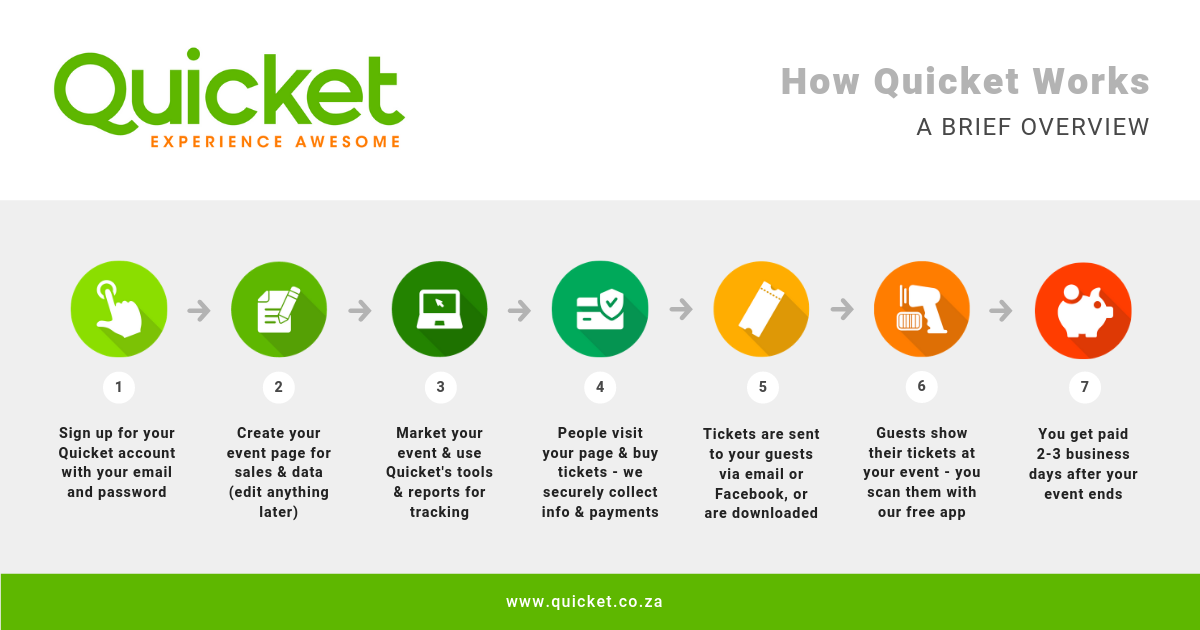 Quicket
EXPERIENCE AWESOME

How Quicket Works
A BRIEF OVERVIEW

1
Sign up for your Quicket account with your email and password

2
Create your event page for sales & data (edit anything later)

3
Market your event & use Quicket's tools & reports for tracking

4
People visit your page & buy tickets - we securely collect info & payments

5
Tickets are sent to your guests via email or Facebook, or are downloaded

6
Guests show their tickets at your event - you scan them with our free app

7
You get paid 2-3 business days after your event ends

www.quicket.co.za